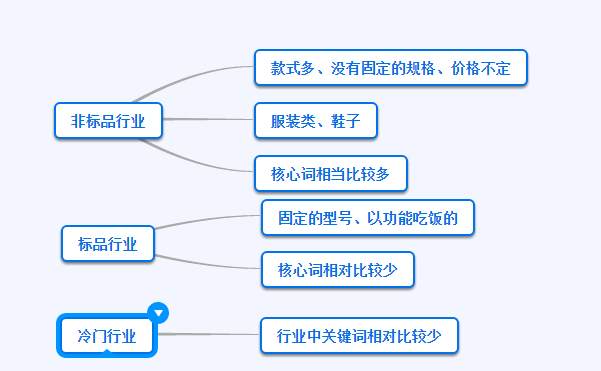 非标品行业

款式多、没有固定的规格、价格不定

服装类、鞋子

核心词相当比较多

标品行业

固定的型号、以功能吃饭的

核心词相对比较少

冷门行业

行业中关键词相对比较少